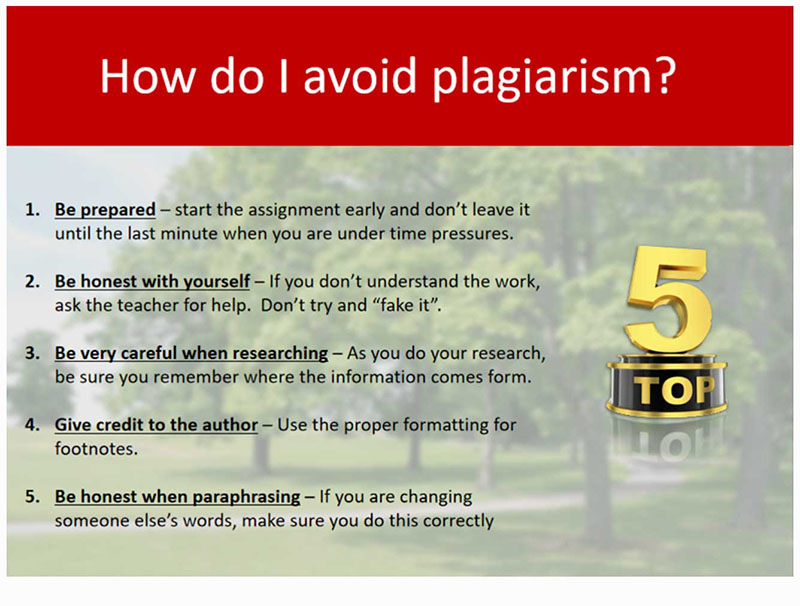 How do I avoid plagiarism?

1. Be prepared – start the assignment early and don't leave it until the last minute when you are under time pressures.

2. Be honest with yourself – If you don't understand the work, ask the teacher for help. Don't try and "fake it".

3. Be very careful when researching – As you do your research, be sure you remember where the information comes form.

4. Give credit to the author – Use the proper formatting for footnotes.

5. Be honest when paraphrasing – If you are changing someone else's words, make sure you do this correctly

5
TOP